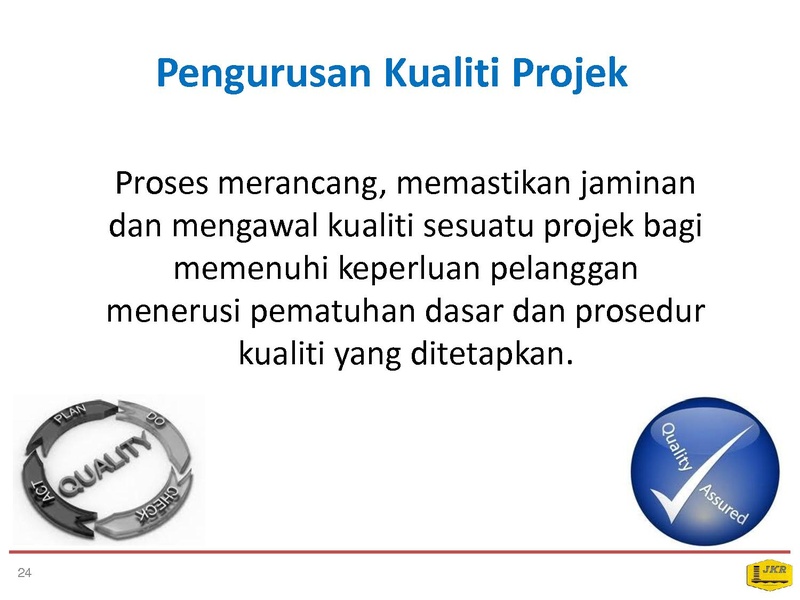 Pengurusan Kualiti Projek

Proses merancang, memastikan jaminan dan mengawal kualiti sesuatu projek bagi memenuhi keperluan pelanggan menerusi pematuhan dasar dan prosedur kualiti yang ditetapkan.

PLAN
DO
CHECK
ACT
QUALITY

Quality Assured

24

JKR